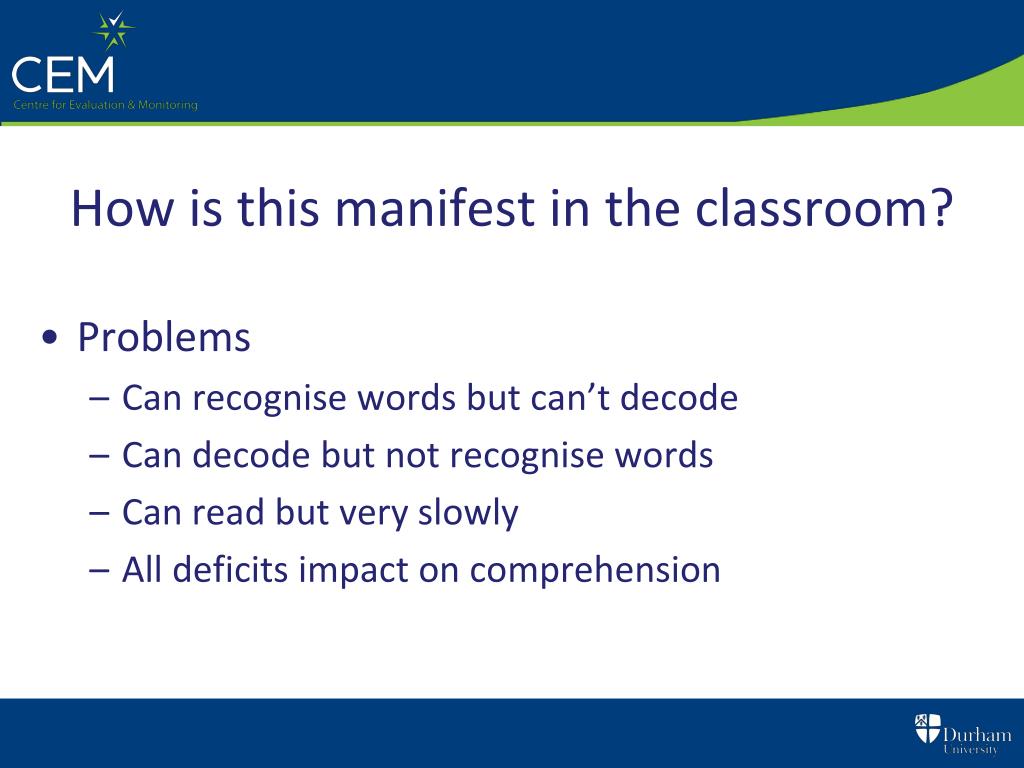 CEM
Centre for Evaluation & Monitoring

How is this manifest in the classroom?

• Problems
– Can recognise words but can’t decode
– Can decode but not recognise words
– Can read but very slowly
– All deficits impact on comprehension

Durham University